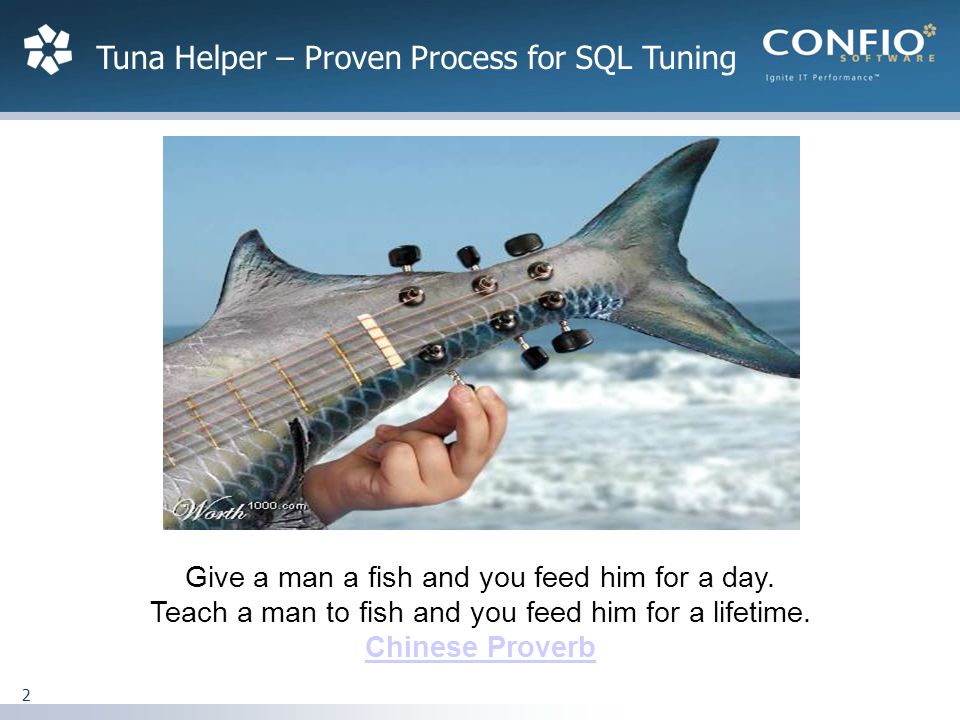 Tuna Helper – Proven Process for SQL Tuning

CONFIO SOFTWARE
Ignite IT Performance™

Worth1000.com

Give a man a fish and you feed him for a day.
Teach a man to fish and you feed him for a lifetime.
Chinese Proverb

2